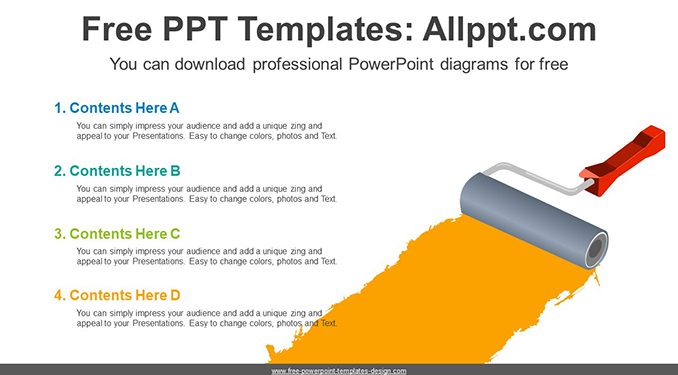 Free PPT Templates: Allppt.com

You can download professional PowerPoint diagrams for free

1. Contents Here A

You can simply impress your audience and add a unique zing and appeal to your Presentations. Easy to change colors, photos and Text.

2. Contents Here B

You can simply impress your audience and add a unique zing and appeal to your Presentations. Easy to change colors, photos and Text.

3. Contents Here C

You can simply impress your audience and add a unique zing and appeal to your Presentations. Easy to change colors, photos and Text.

4. Contents Here D

You can simply impress your audience and add a unique zing and appeal to your Presentations. Easy to change colors, photos and Text.

www.free-powerpoint-templates-design.com